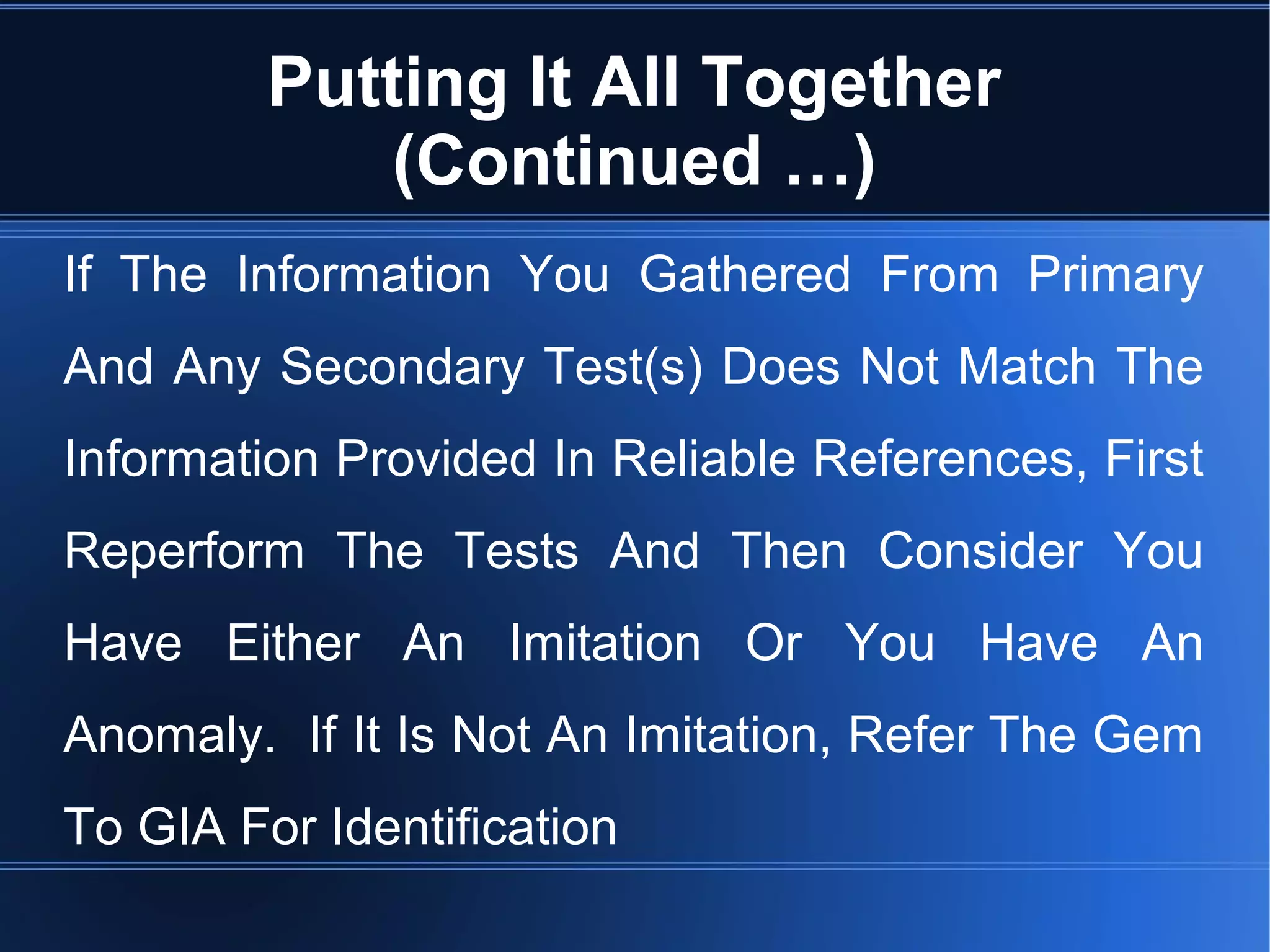 Putting It All Together (Continued …)

If The Information You Gathered From Primary And Any Secondary Test(s) Does Not Match The Information Provided In Reliable References, First Reperform The Tests And Then Consider You Have Either An Imitation Or You Have An Anomaly. If It Is Not An Imitation, Refer The Gem To GIA For Identification